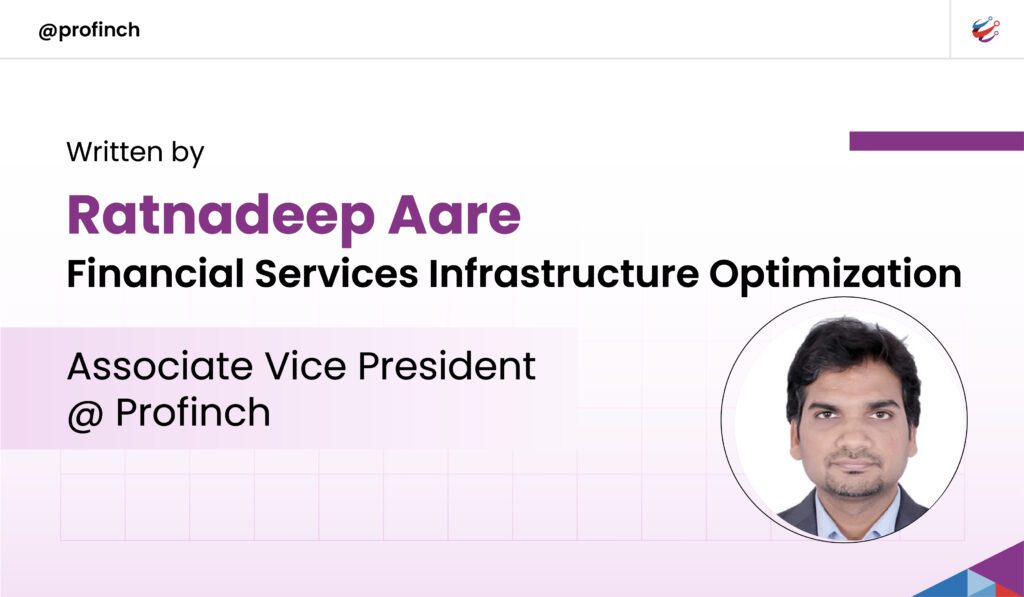 @profinch

Written by

Ratnadeep Aare

Financial Services Infrastructure Optimization

Associate Vice President
@ Profinch